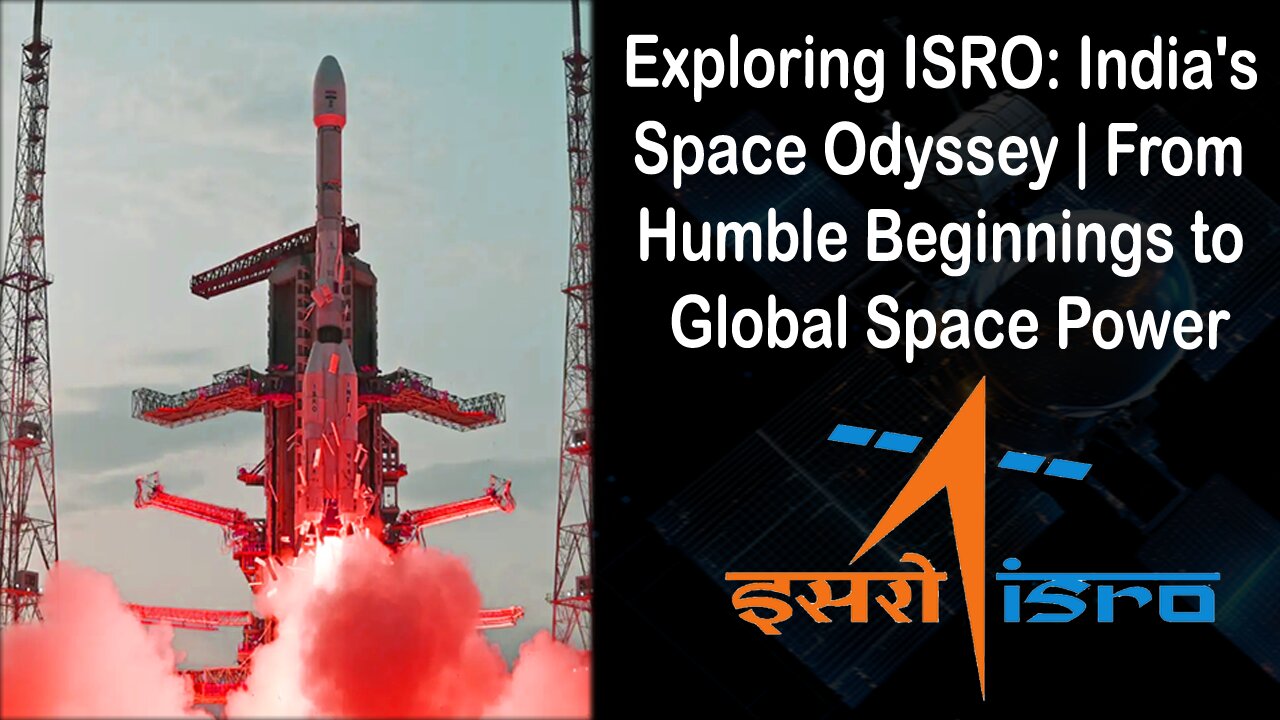 Exploring ISRO: India's Space Odyssey | From Humble Beginnings to Global Space Power

इसरो isro